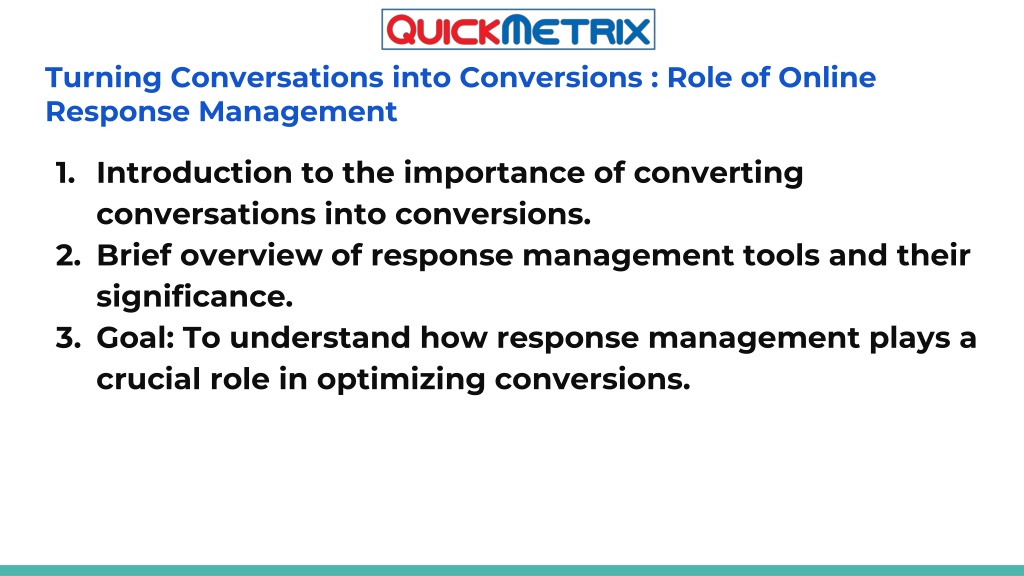 QUICKMETRIX

Turning Conversations into Conversions : Role of Online Response Management

1. Introduction to the importance of converting conversations into conversions.
2. Brief overview of response management tools and their significance.
3. Goal: To understand how response management plays a crucial role in optimizing conversions.